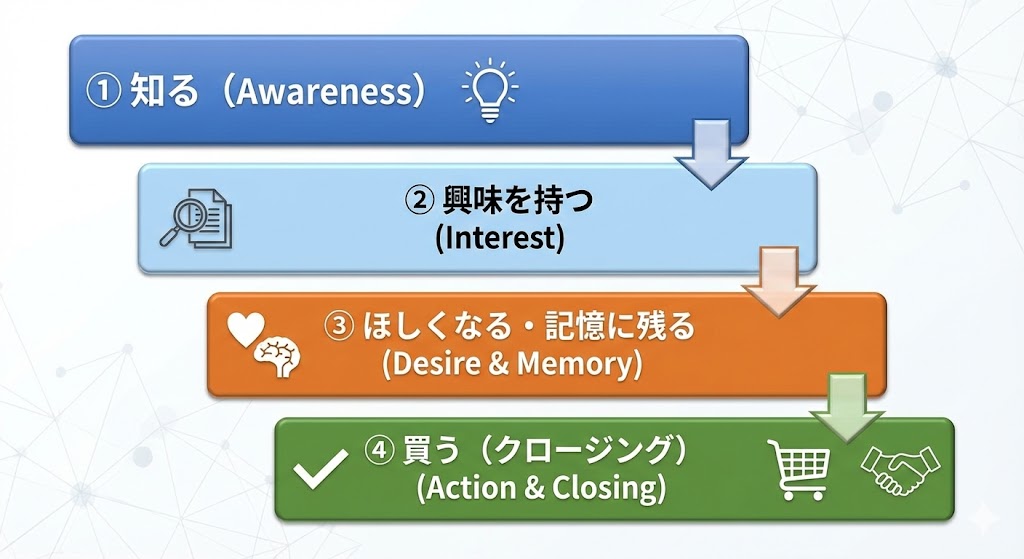 ① 知る（Awareness）

② 興味を持つ
(Interest)

③ ほしくなる・記憶に残る
(Desire & Memory)

④ 買う（クロージング）
(Action & Closing)